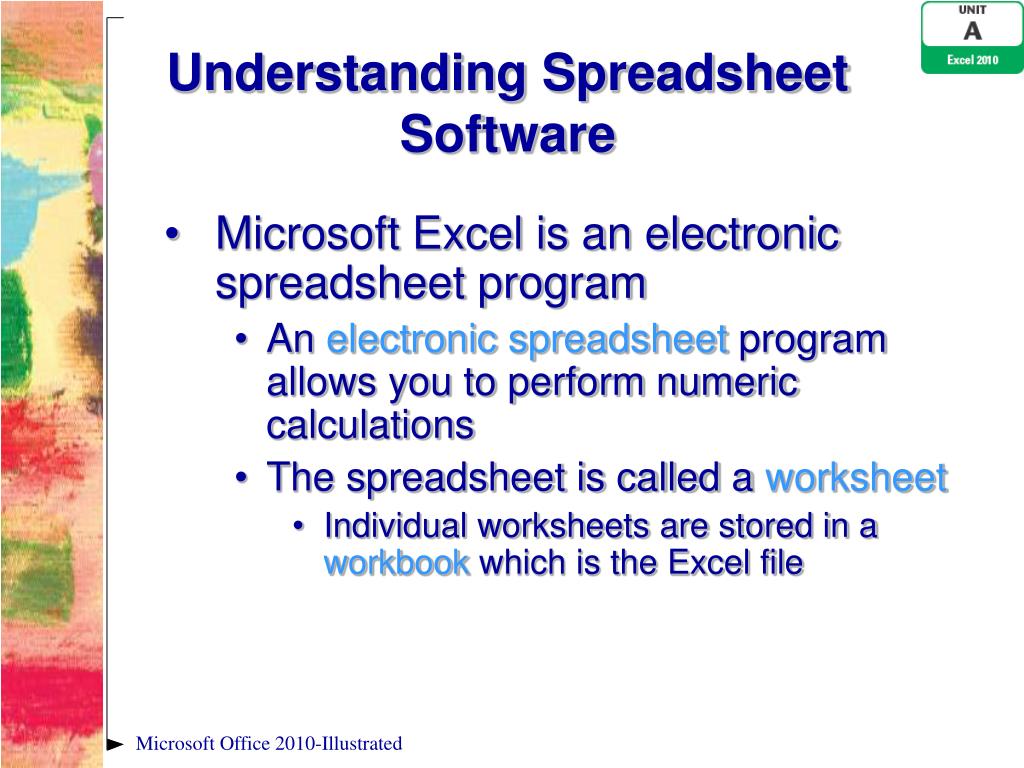 UNIT
A
Excel 2010

Understanding Spreadsheet Software

• Microsoft Excel is an electronic spreadsheet program
  • An electronic spreadsheet program allows you to perform numeric calculations
  • The spreadsheet is called a worksheet
    • Individual worksheets are stored in a workbook which is the Excel file

Microsoft Office 2010-Illustrated